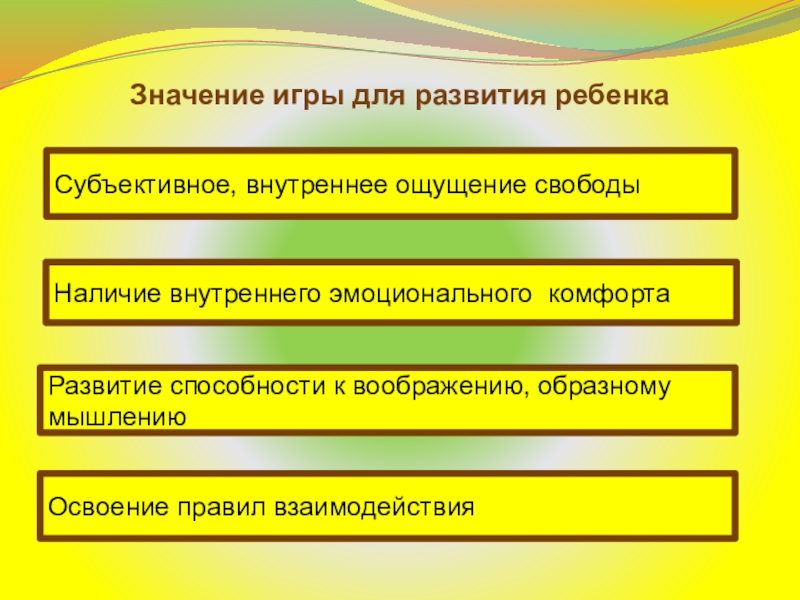 Значение игры для развития ребенка

Субъективное, внутреннее ощущение свободы

Наличие внутреннего эмоционального комфорта

Развитие способности к воображению, образному мышлению

Освоение правил взаимодействия